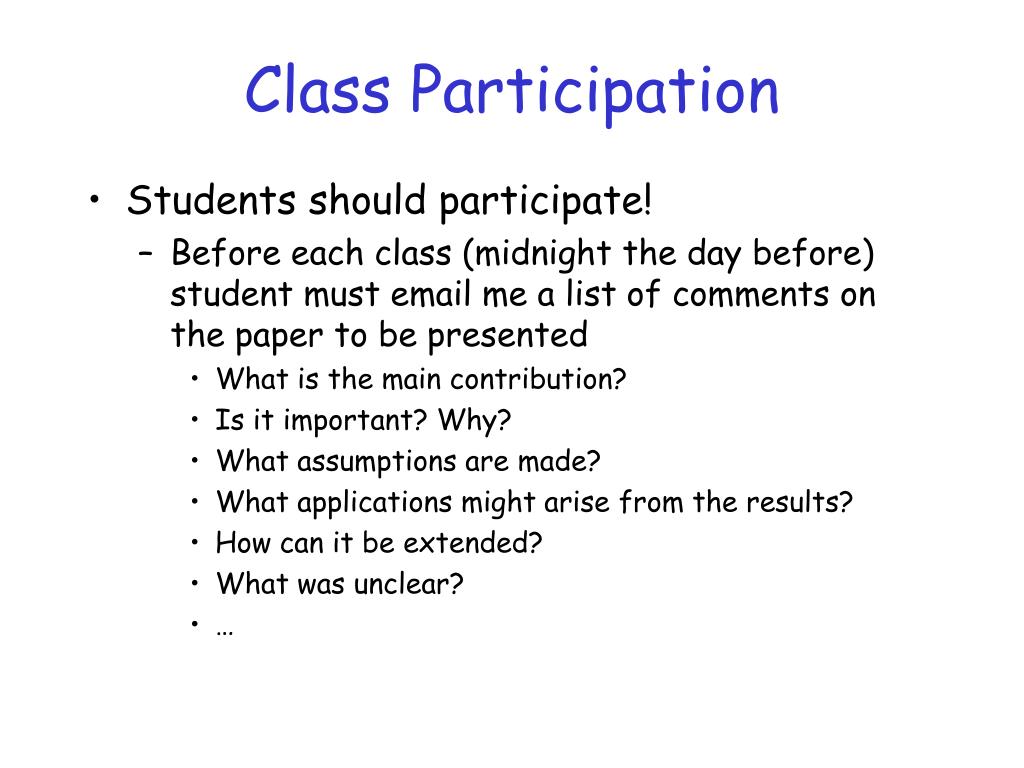 Class Participation

• Students should participate!
– Before each class (midnight the day before) student must email me a list of comments on the paper to be presented
• What is the main contribution?
• Is it important? Why?
• What assumptions are made?
• What applications might arise from the results?
• How can it be extended?
• What was unclear?
• …